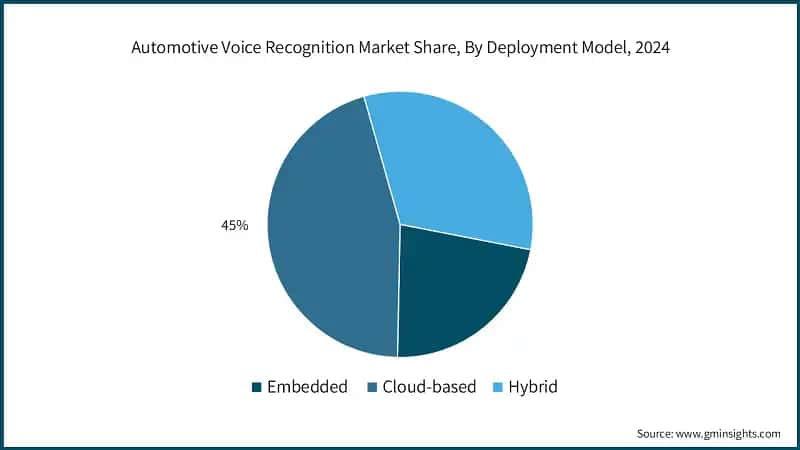 Automotive Voice Recognition Market Share, By Deployment Model, 2024

45%

Embedded
Cloud-based
Hybrid

Source: www.gminsights.com